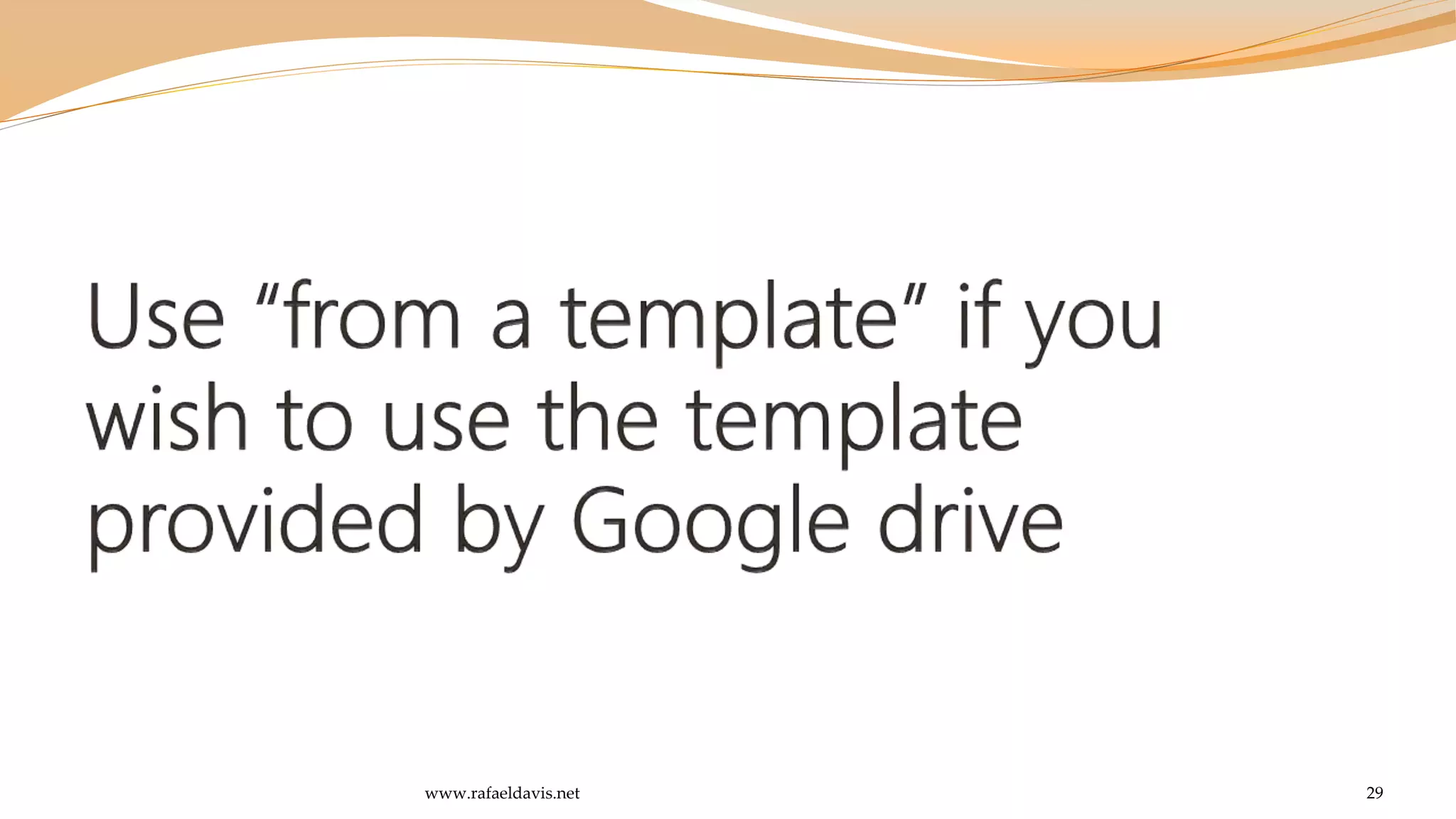 Use “from a template” if you wish to use the template provided by Google drive

www.rafaeldavis.net

29